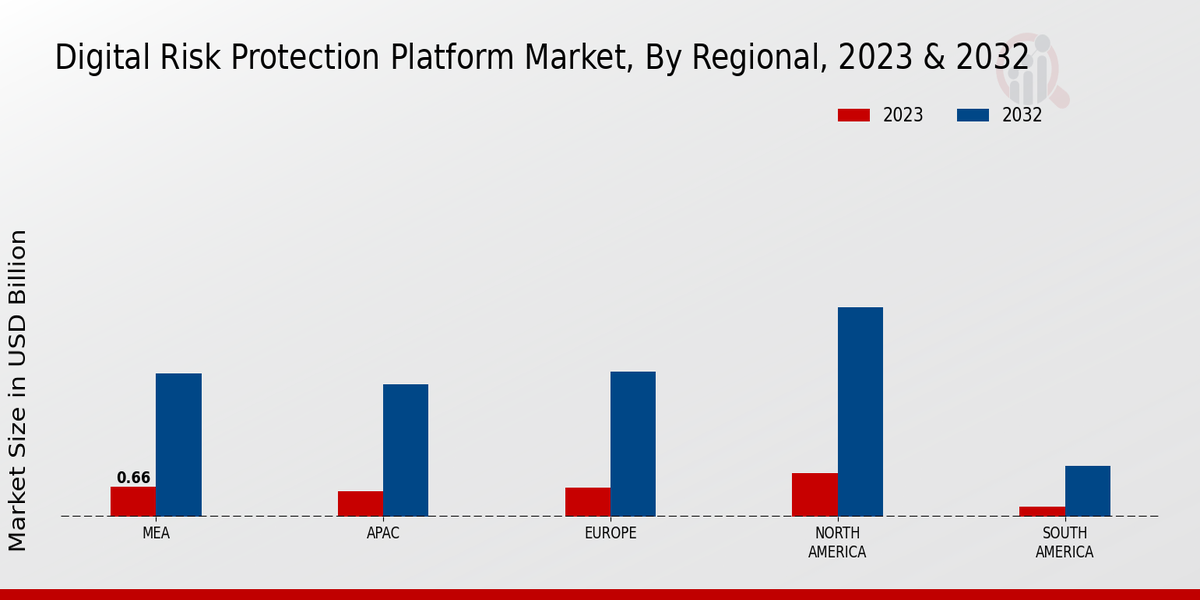 Digital Risk Protection Platform Market, By Regional, 2023 & 2032

2023
2032

Market Size in USD Billion

0.66

MEA
APAC
EUROPE
NORTH AMERICA
SOUTH AMERICA